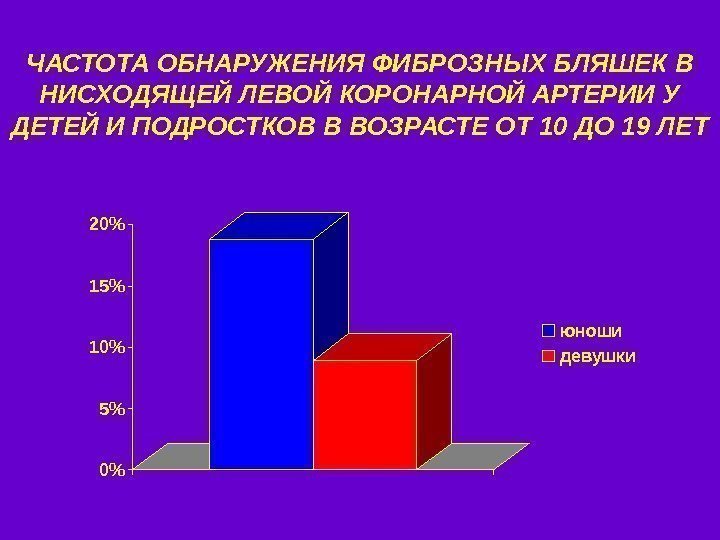 ЧАСТОТА ОБНАРУЖЕНИЯ ФИБРОЗНЫХ БЛЯШЕК В НИСХОДЯЩЕЙ ЛЕВОЙ КОРОНАРНОЙ АРТЕРИИ У ДЕТЕЙ И ПОДРОСТКОВ В ВОЗРАСТЕ ОТ 10 ДО 19 ЛЕТ

20%
15%
10%
5%
0%

юноши
девушки